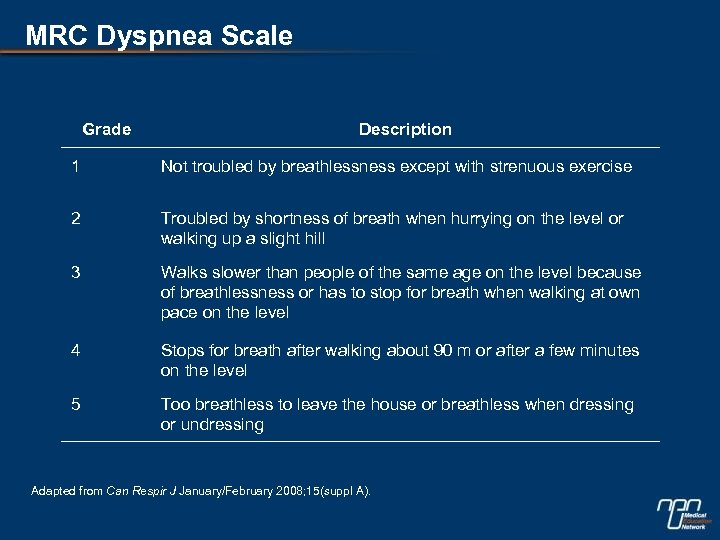 MRC Dyspnea Scale

| Grade | Description |
|---|---|
| 1 | Not troubled by breathlessness except with strenuous exercise |
| 2 | Troubled by shortness of breath when hurrying on the level or walking up a slight hill |
| 3 | Walks slower than people of the same age on the level because of breathlessness or has to stop for breath when walking at own pace on the level |
| 4 | Stops for breath after walking about 90 m or after a few minutes on the level |
| 5 | Too breathless to leave the house or breathless when dressing or undressing |

Adapted from Can Respir J January/February 2008;15(suppl A).

Medical Education Network